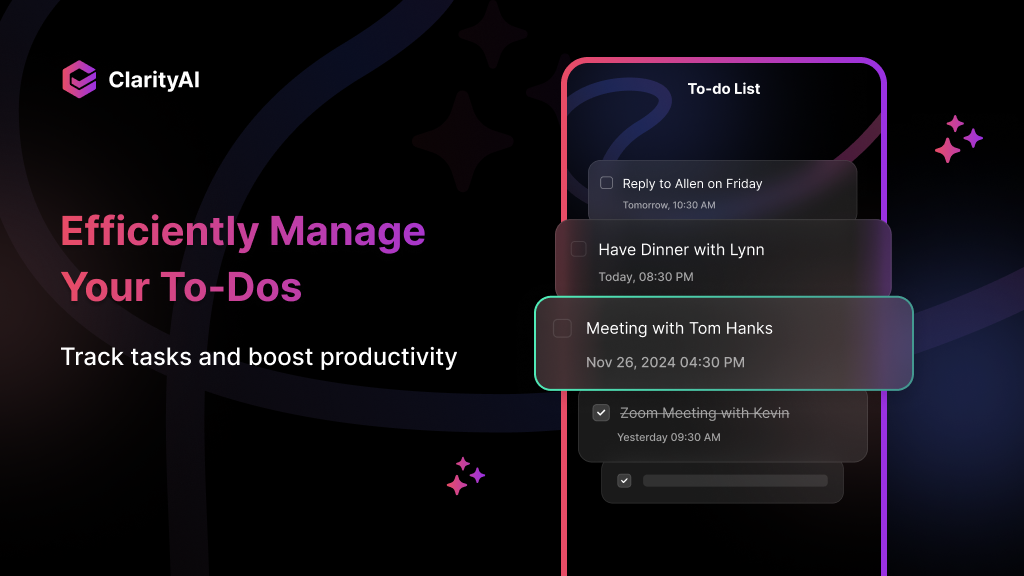 ClarityAI

Efficiently Manage Your To-Dos

Track tasks and boost productivity

To-do List

Reply to Allen on Friday
Tomorrow, 10:30 AM

Have Dinner with Lynn
Today, 08:30 PM

Meeting with Tom Hanks
Nov 26, 2024 04:30 PM

Zoom Meeting with Kevin
Yesterday 09:30 AM